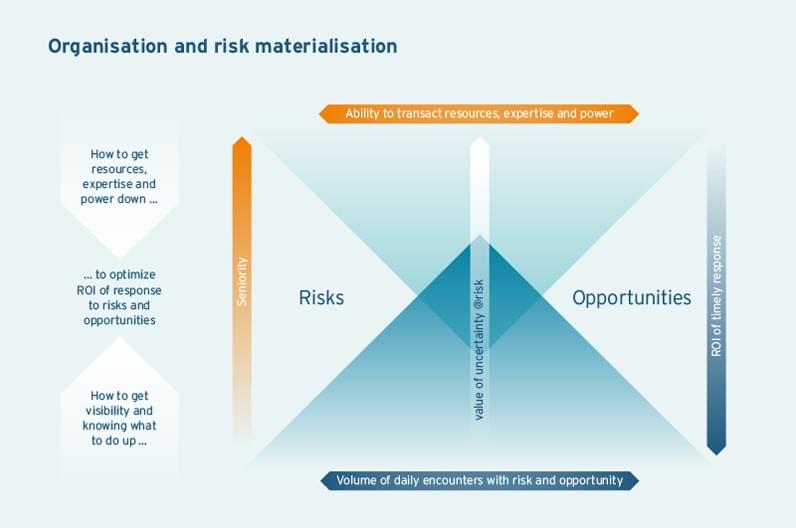 Organisation and risk materialisation

Ability to transact resources, expertise and power

How to get resources, expertise and power down ...

... to optimize ROI of response to risks and opportunities

How to get visibility and knowing what to do up ...

Seniority

Risks

value of uncertainty @risk

Opportunities

ROI of timely response

Volume of daily encounters with risk and opportunity